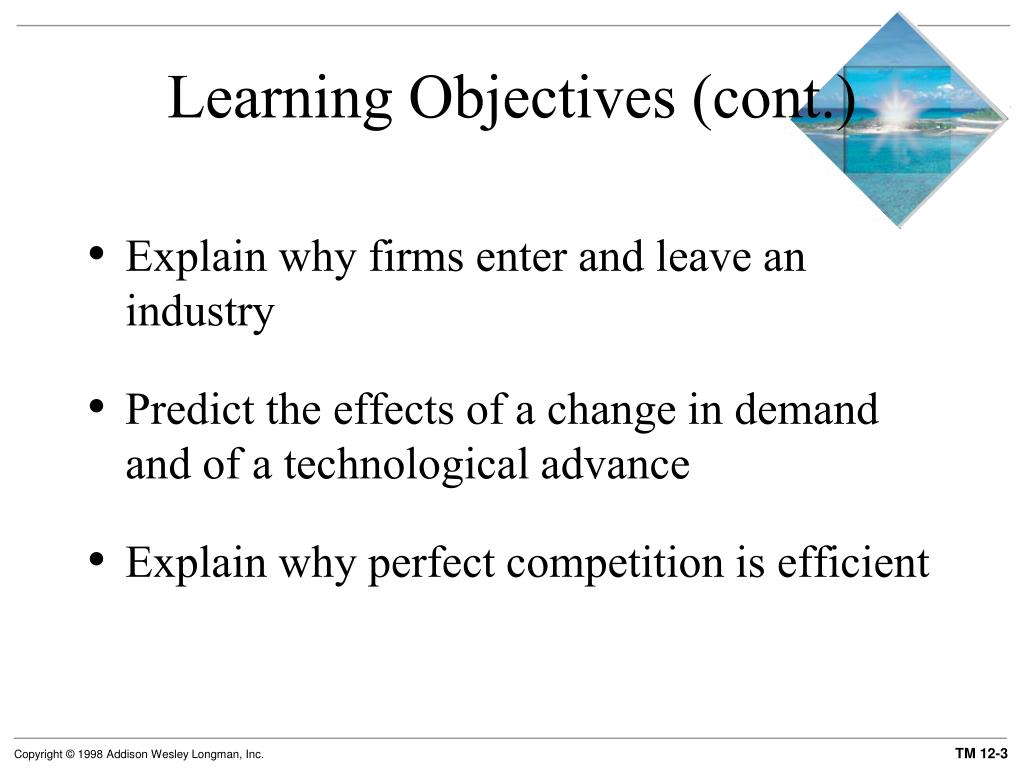 Learning Objectives (cont.)

• Explain why firms enter and leave an industry

• Predict the effects of a change in demand and of a technological advance

• Explain why perfect competition is efficient

Copyright © 1998 Addison Wesley Longman, Inc.

TM 12-3